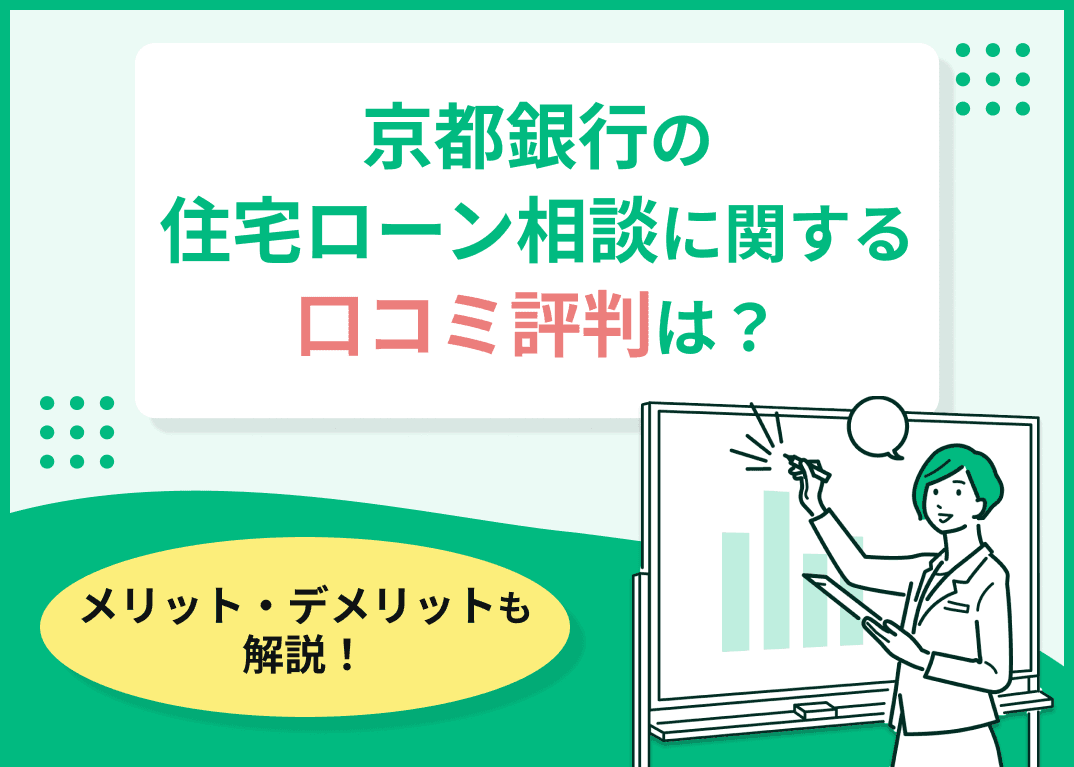 京都銀行の
住宅ローン相談に関する
口コミ評判は？

メリット・デメリットも
解説！